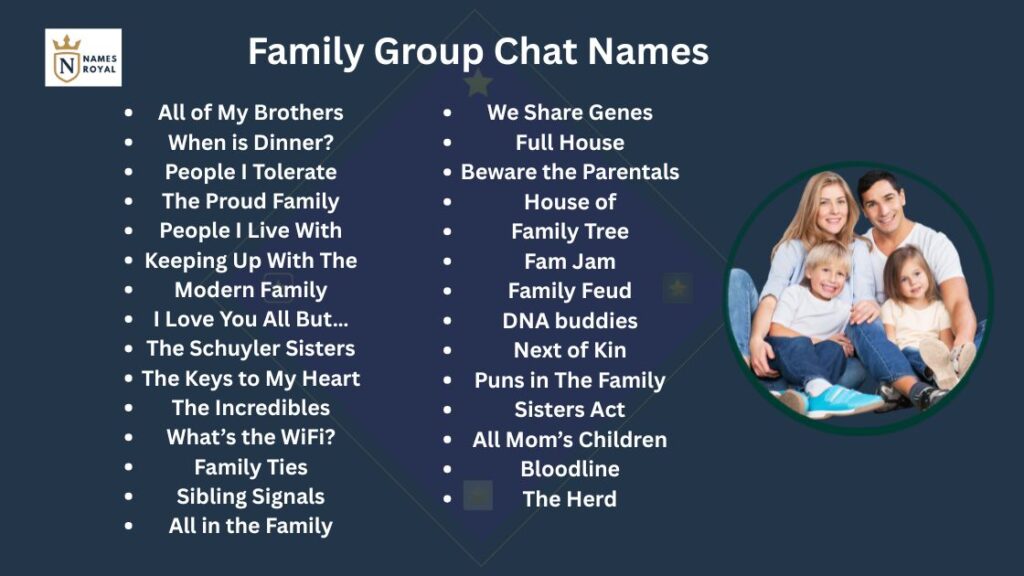 N NAMES ROYAL

Family Group Chat Names

- All of My Brothers
- When is Dinner?
- People I Tolerate
- The Proud Family
- People I Live With
- Keeping Up With The
- Modern Family
- I Love You All But...
- The Schuyler Sisters
- The Keys to My Heart
- The Incredibles
- What's the WiFi?
- Family Ties
- Sibling Signals
- All in the Family

- We Share Genes
- Full House
- Beware the Parentals
- House of
- Family Tree
- Fam Jam
- Family Feud
- DNA buddies
- Next of Kin
- Puns in The Family
- Sisters Act
- All Mom's Children
- Bloodline
- The Herd